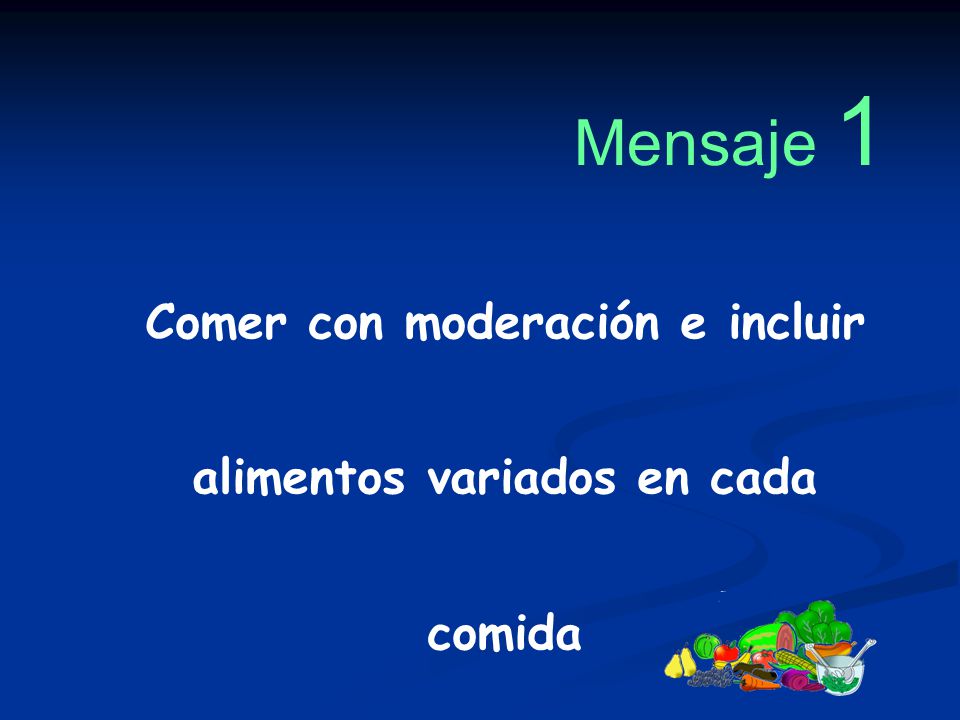 Mensaje 1

Comer con moderación e incluir alimentos variados en cada comida